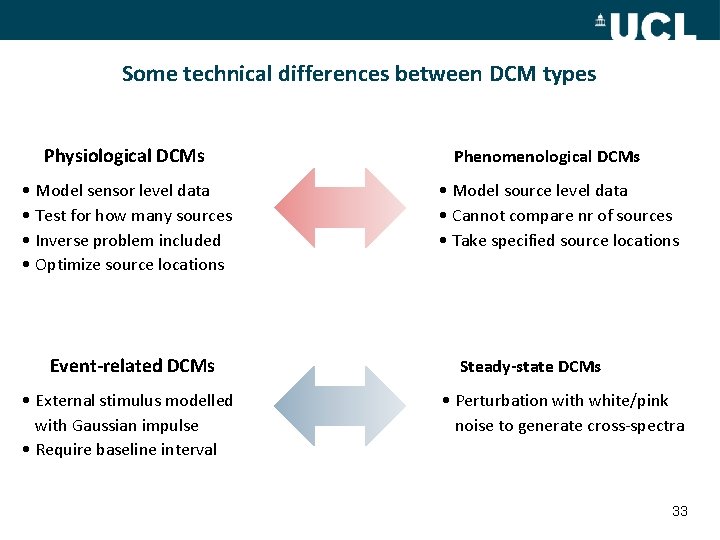 UCL

Some technical differences between DCM types

Physiological DCMs
• Model sensor level data
• Test for how many sources
• Inverse problem included
• Optimize source locations

Phenomenological DCMs
• Model source level data
• Cannot compare nr of sources
• Take specified source locations

Event-related DCMs
• External stimulus modelled with Gaussian impulse
• Require baseline interval

Steady-state DCMs
• Perturbation with white/pink noise to generate cross-spectra

33